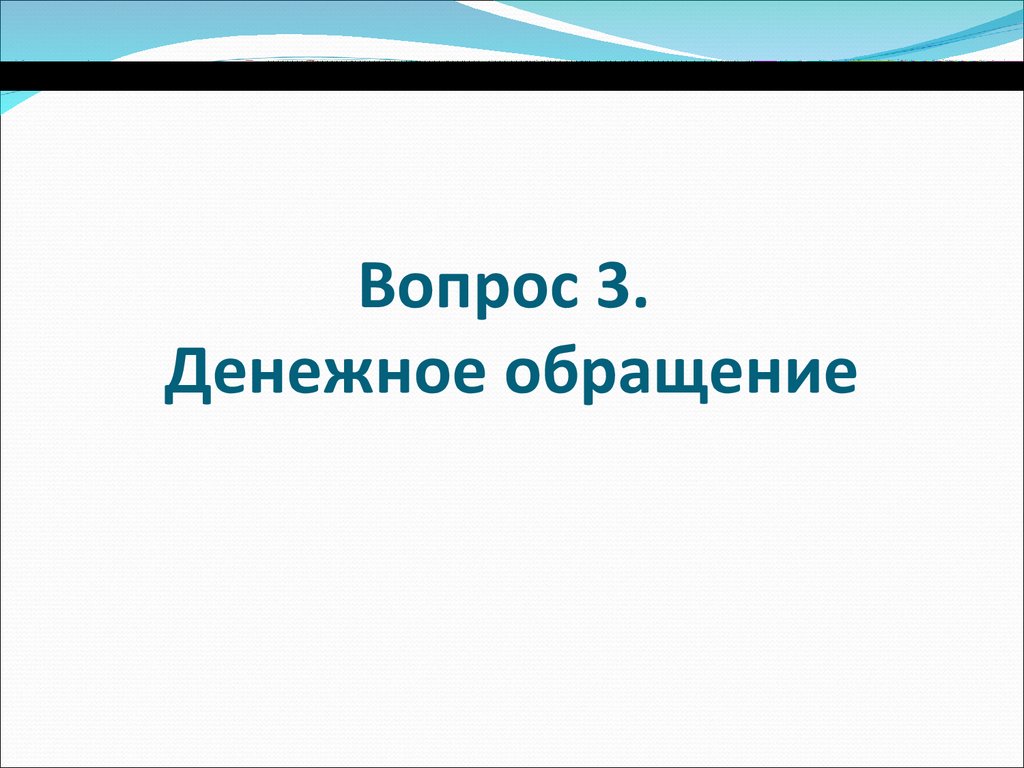 Вопрос 3.
Денежное обращение